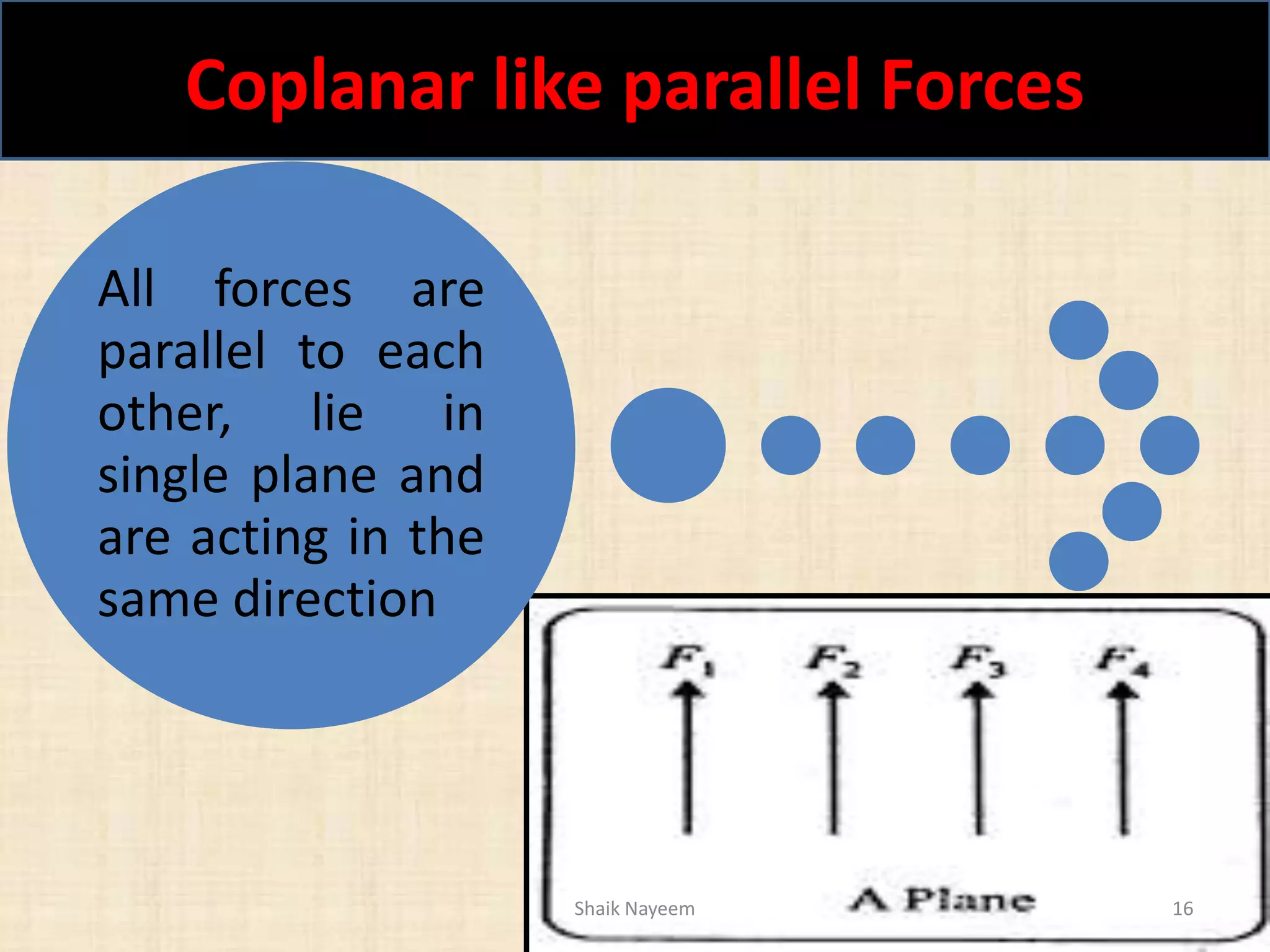 Coplanar like parallel Forces

All forces are parallel to each other, lie in single plane and are acting in the same direction

$F_1$ $F_2$ $F_3$ $F_4$

A Plane

Shaik Nayeem

16